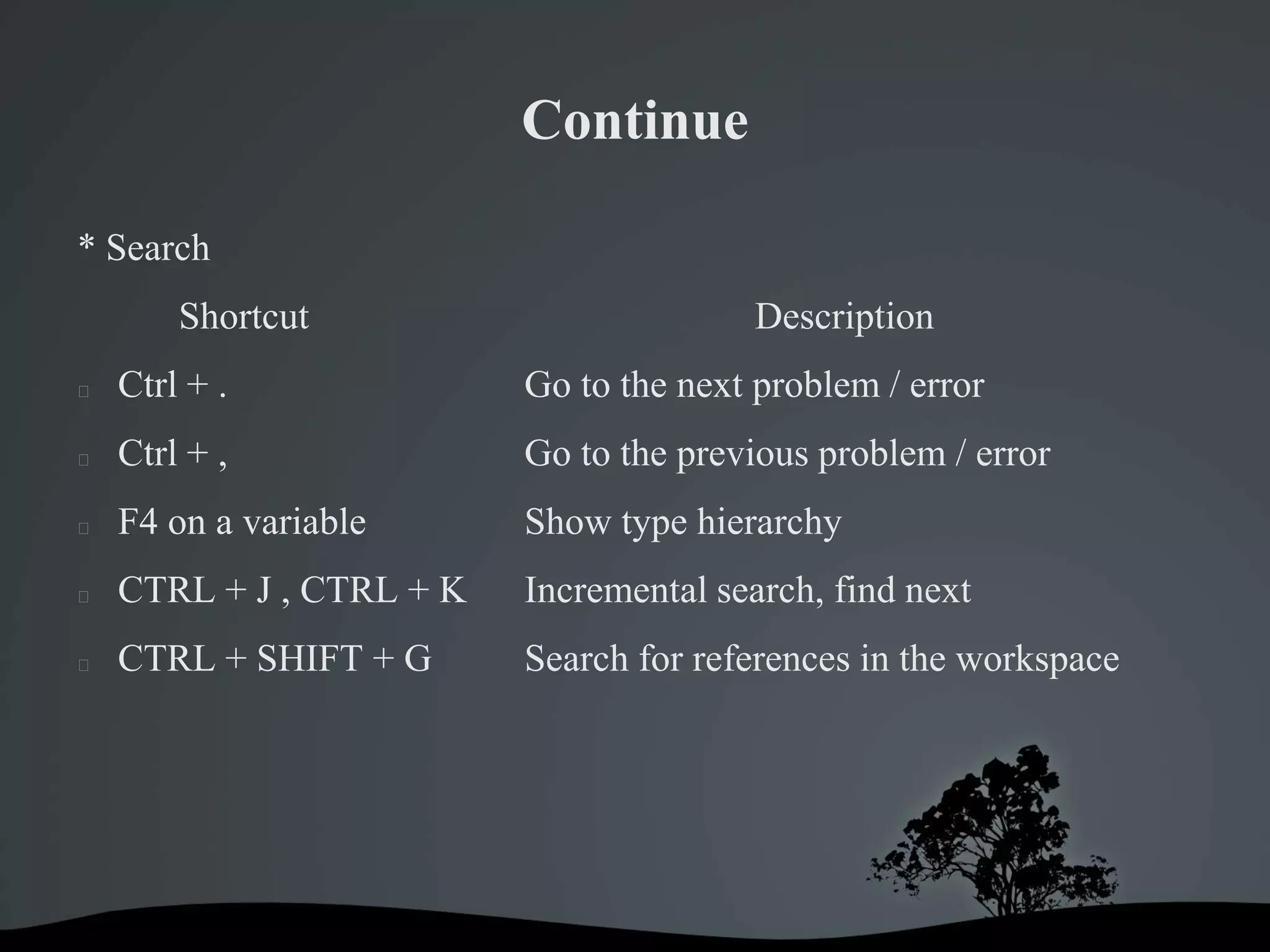 Continue

* Search

| Shortcut | Description |
|---|---|
| Ctrl + . | Go to the next problem / error |
| Ctrl + , | Go to the previous problem / error |
| F4 on a variable | Show type hierarchy |
| CTRL + J , CTRL + K | Incremental search, find next |
| CTRL + SHIFT + G | Search for references in the workspace |